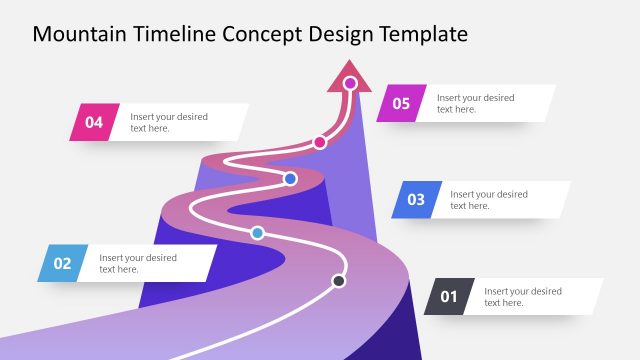 Mountain Timeline Concept Design Template

04 Insert your desired text here.

05 Insert your desired text here.

03 Insert your desired text here.

02 Insert your desired text here.

01 Insert your desired text here.